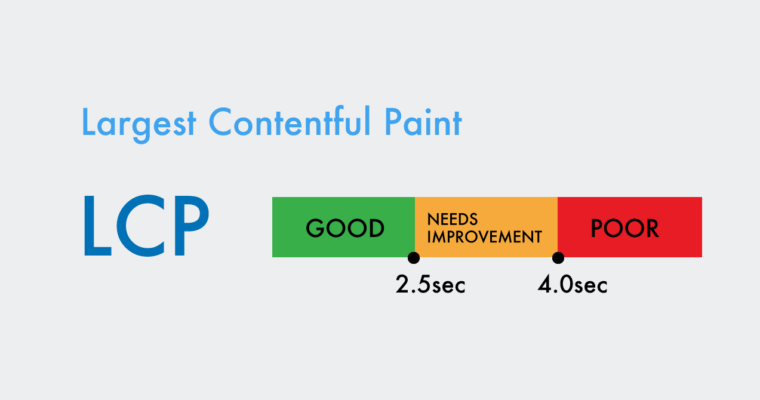 Largest Contentful Paint

LCP

GOOD

NEEDS IMPROVEMENT

POOR

2.5sec

4.0sec